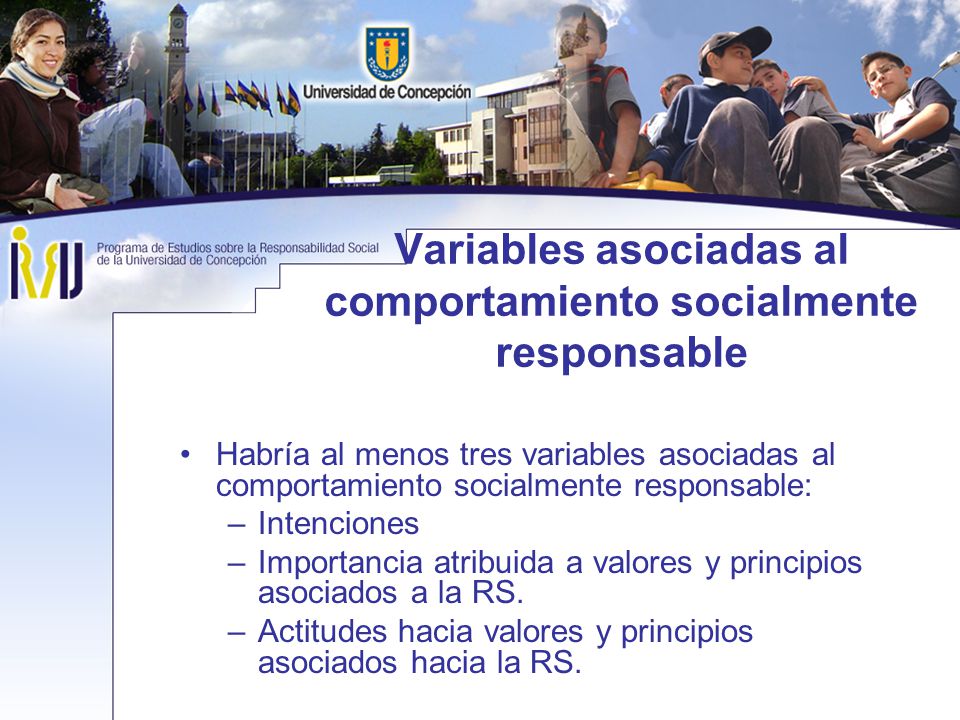 Universidad de Concepción

Programa de Estudios sobre la Responsabilidad Social de la Universidad de Concepción

Variables asociadas al comportamiento socialmente responsable

• Habría al menos tres variables asociadas al comportamiento socialmente responsable:
– Intenciones
– Importancia atribuida a valores y principios asociados a la RS.
– Actitudes hacia valores y principios asociados hacia la RS.